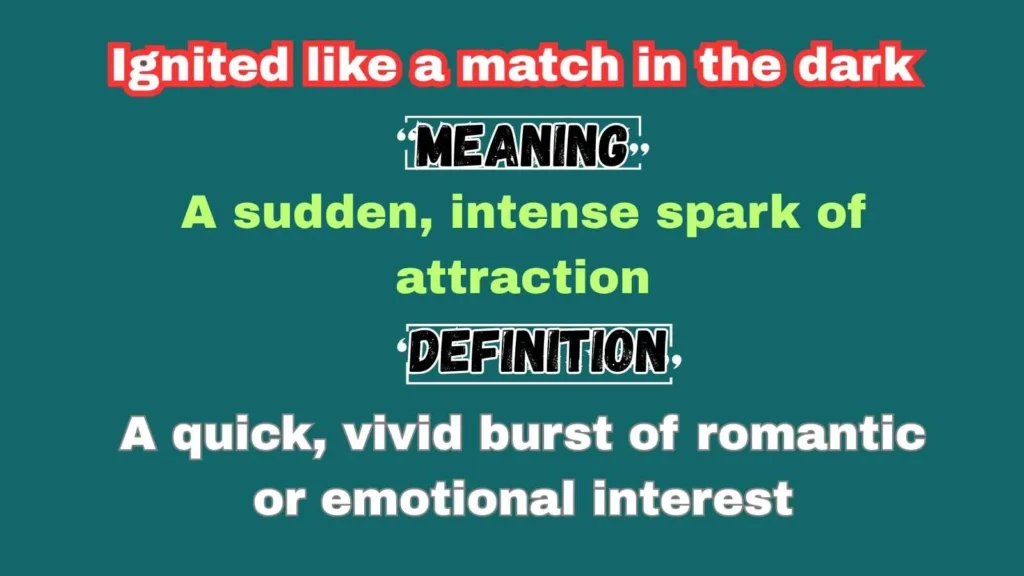 Ignited like a match in the dark

“MEANING”

A sudden, intense spark of attraction

‘DEFINITION’

A quick, vivid burst of romantic or emotional interest